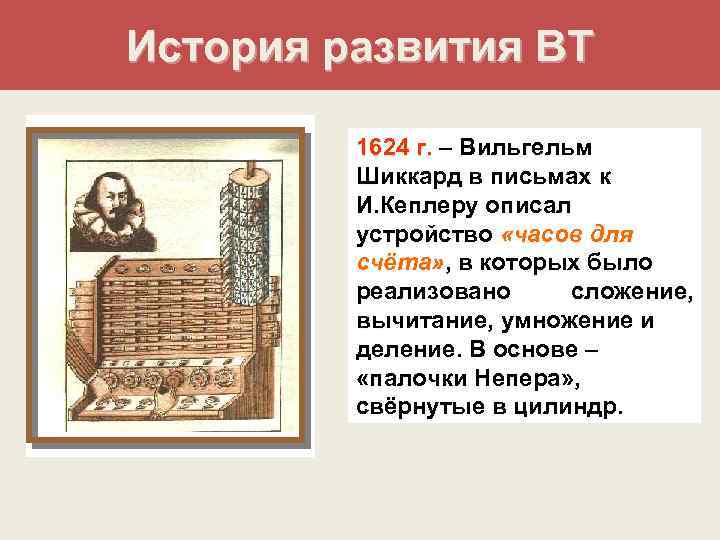 История развития ВТ

1624 г. – Вильгельм Шиккард в письмах к И.Кеплеру описал устройство «часов для счёта», в которых было реализовано сложение, вычитание, умножение и деление. В основе – «палочки Непера», свёрнутые в цилиндр.